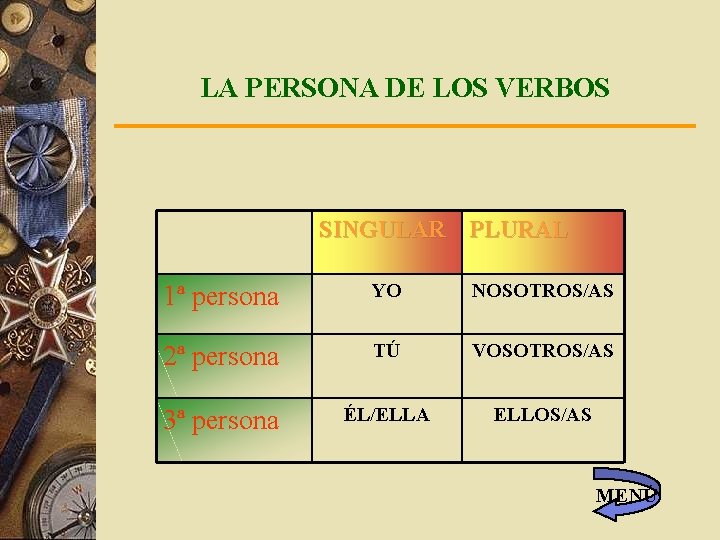 LA PERSONA DE LOS VERBOS

| | SINGULAR | PLURAL |
|---|---|---|
| 1ª persona | YO | NOSOTROS/AS |
| 2ª persona | TÚ | VOSOTROS/AS |
| 3ª persona | ÉL/ELLA | ELLOS/AS |

MENU